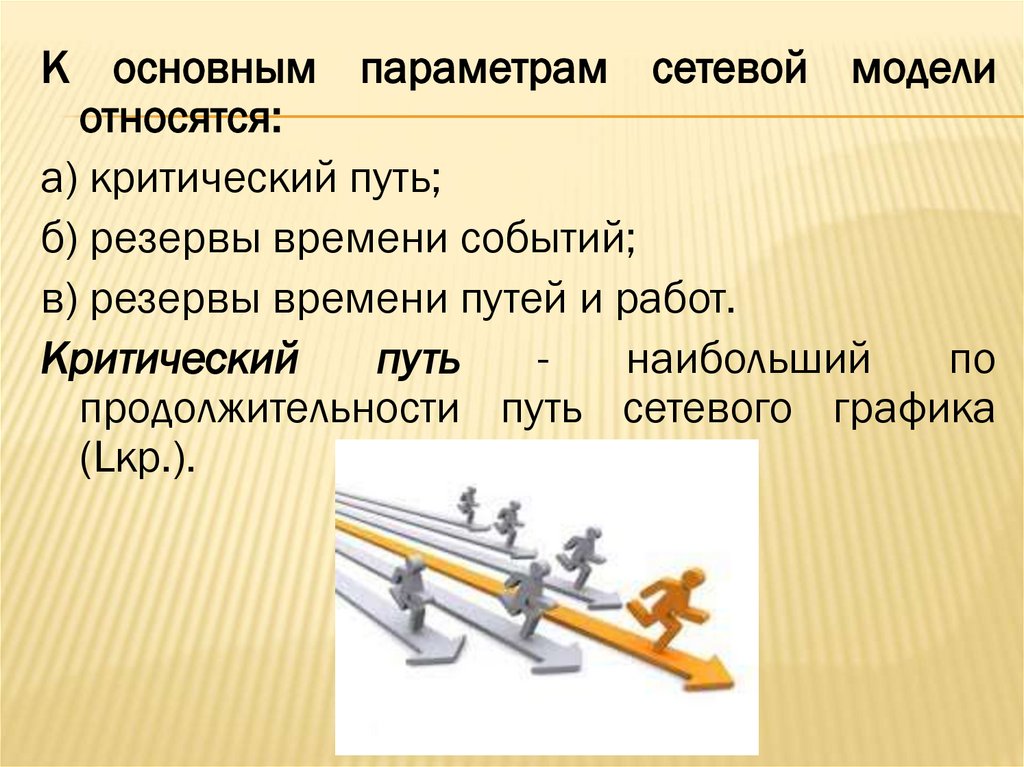 К основным параметрам сетевой модели относятся:

а) критический путь;

б) резервы времени событий;

в) резервы времени путей и работ.

Критический путь - наибольший по продолжительности путь сетевого графика (Lкр.).